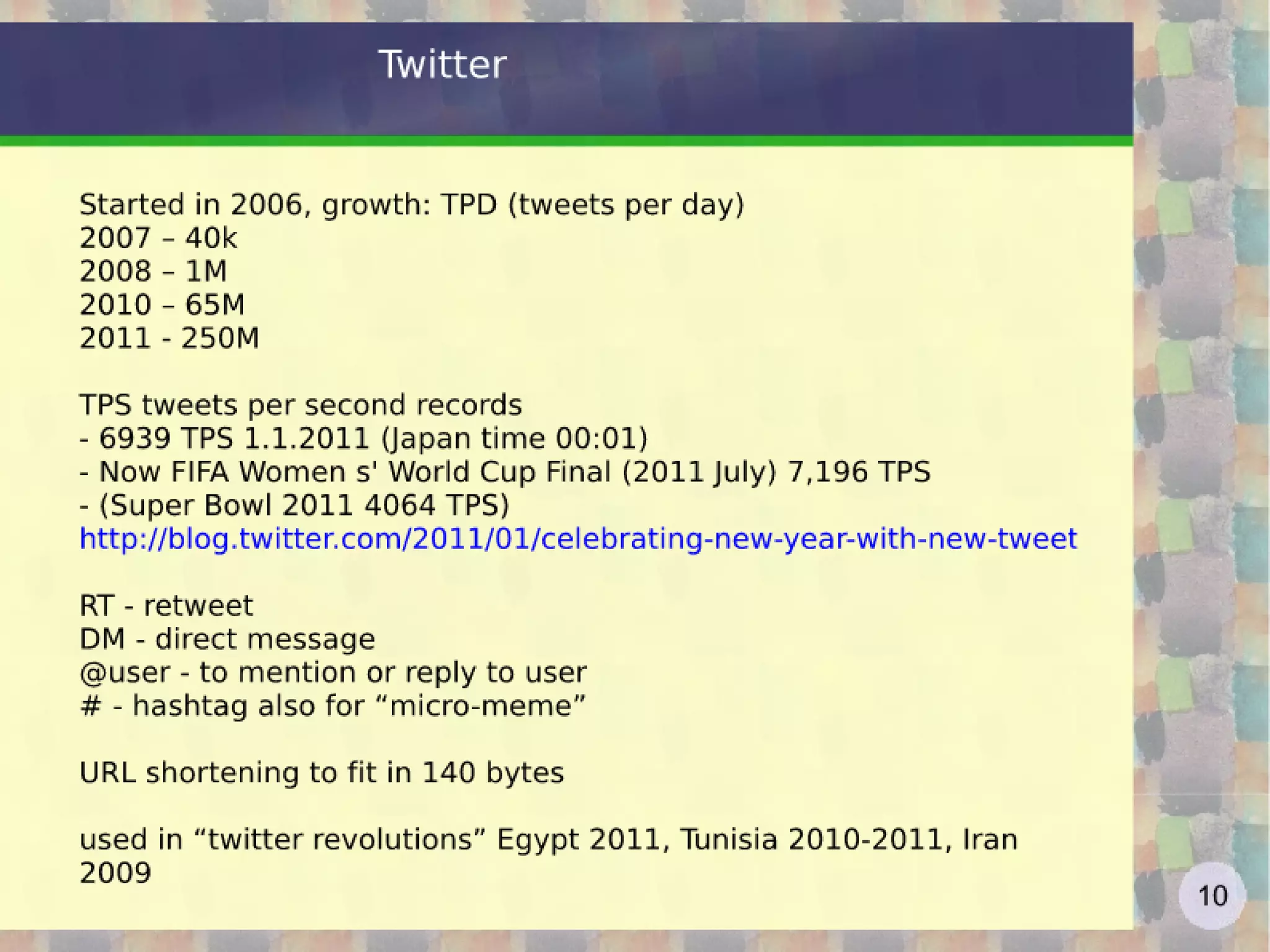 Twitter

Started in 2006, growth: TPD (tweets per day)
2007 – 40k
2008 – 1M
2010 – 65M
2011 - 250M

TPS tweets per second records
- 6939 TPS 1.1.2011 (Japan time 00:01)
- Now FIFA Women s' World Cup Final (2011 July) 7,196 TPS
- (Super Bowl 2011 4064 TPS)
http://blog.twitter.com/2011/01/celebrating-new-year-with-new-tweet

RT - retweet
DM - direct message
@user - to mention or reply to user
# - hashtag also for “micro-meme”

URL shortening to fit in 140 bytes

used in “twitter revolutions” Egypt 2011, Tunisia 2010-2011, Iran 2009

10